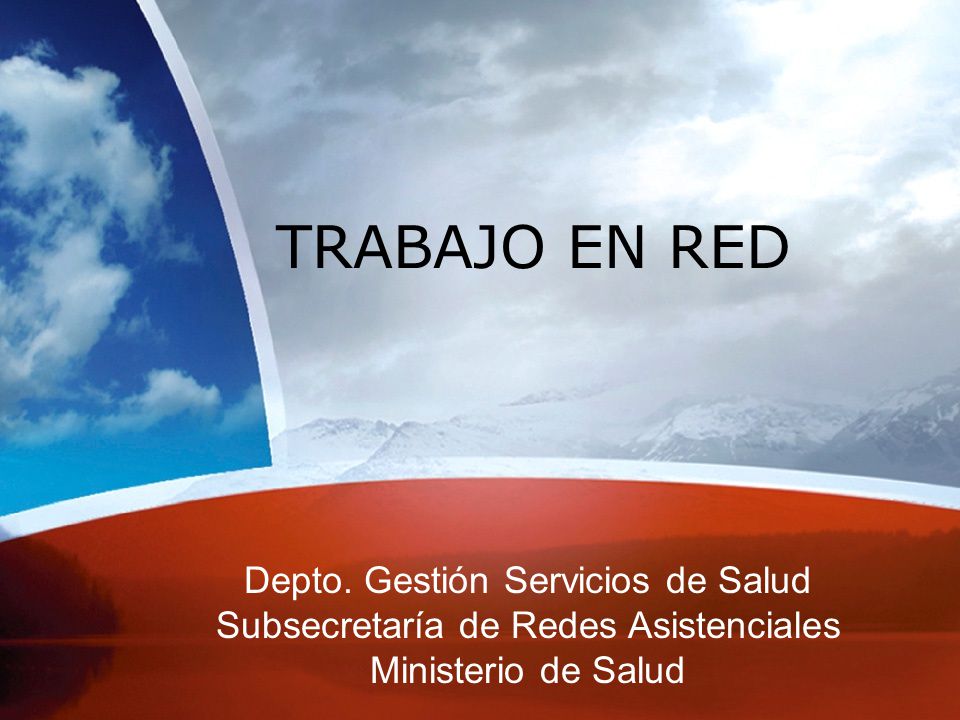 TRABAJO EN RED

Depto. Gestión Servicios de Salud
Subsecretaría de Redes Asistenciales
Ministerio de Salud